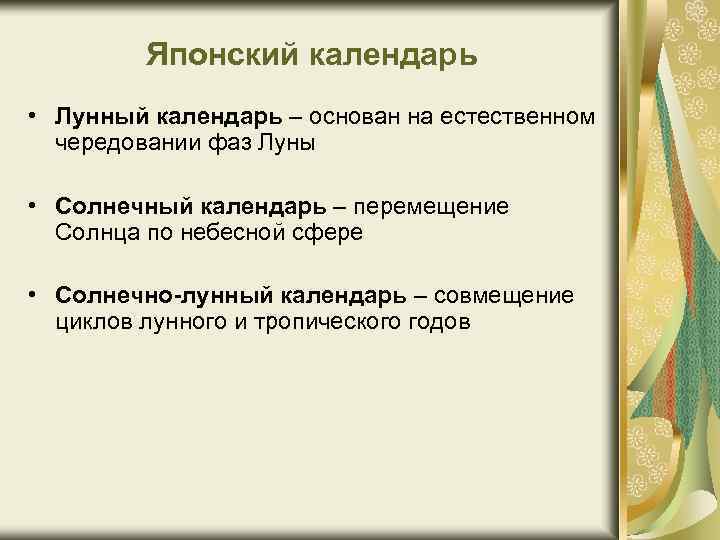 Японский календарь

• Лунный календарь – основан на естественном чередовании фаз Луны

• Солнечный календарь – перемещение Солнца по небесной сфере

• Солнечно-лунный календарь – совмещение циклов лунного и тропического годов